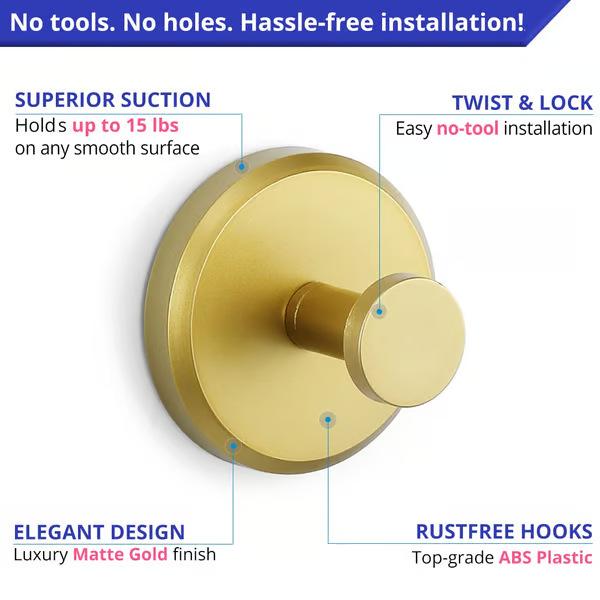 No tools. No holes. Hassle-free installation!

SUPERIOR SUCTION
Holds up to 15 lbs on any smooth surface

TWIST & LOCK
Easy no-tool installation

ELEGANT DESIGN
Luxury Matte Gold finish

RUSTFREE HOOKS
Top-grade ABS Plastic